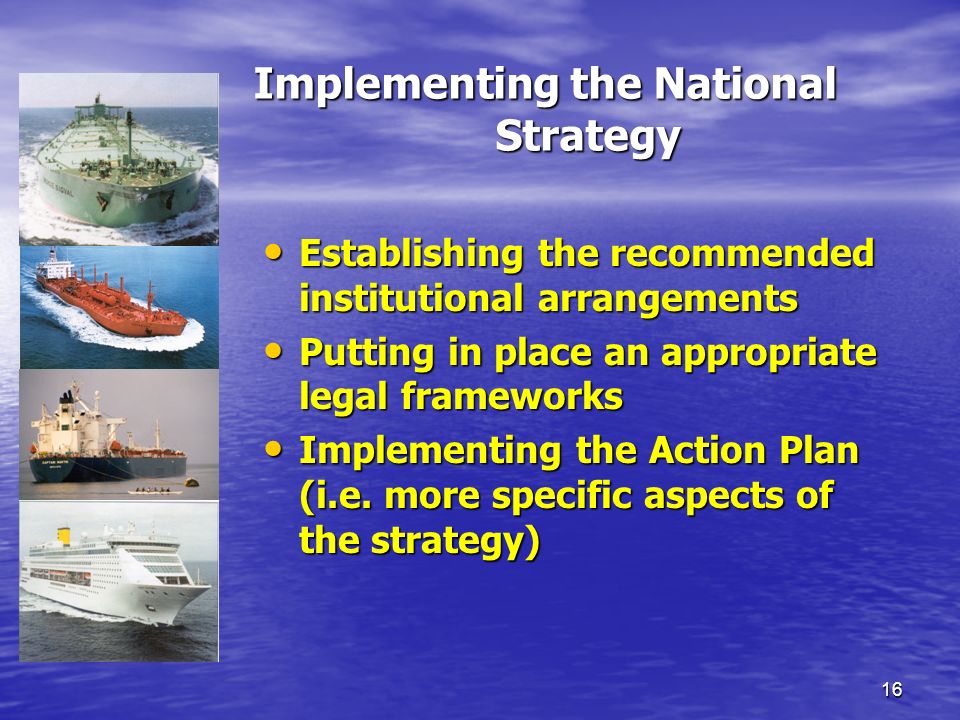 Implementing the National Strategy

• Establishing the recommended institutional arrangements
• Putting in place an appropriate legal frameworks
• Implementing the Action Plan (i.e. more specific aspects of the strategy)

16